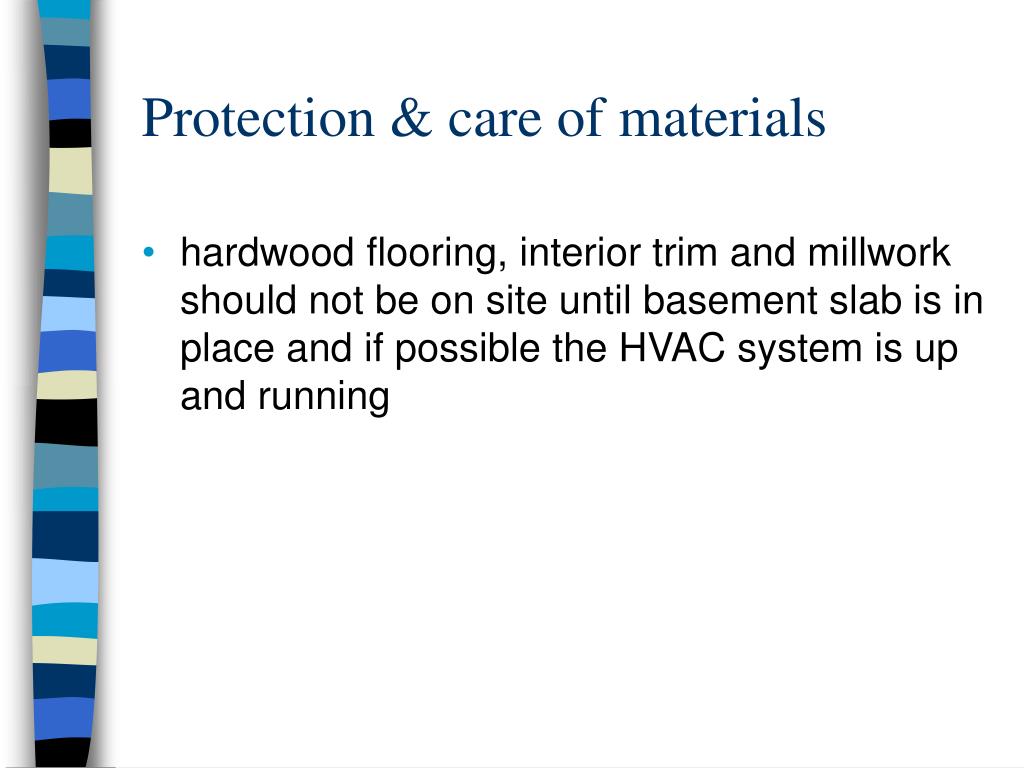 Protection & care of materials

• hardwood flooring, interior trim and millwork should not be on site until basement slab is in place and if possible the HVAC system is up and running